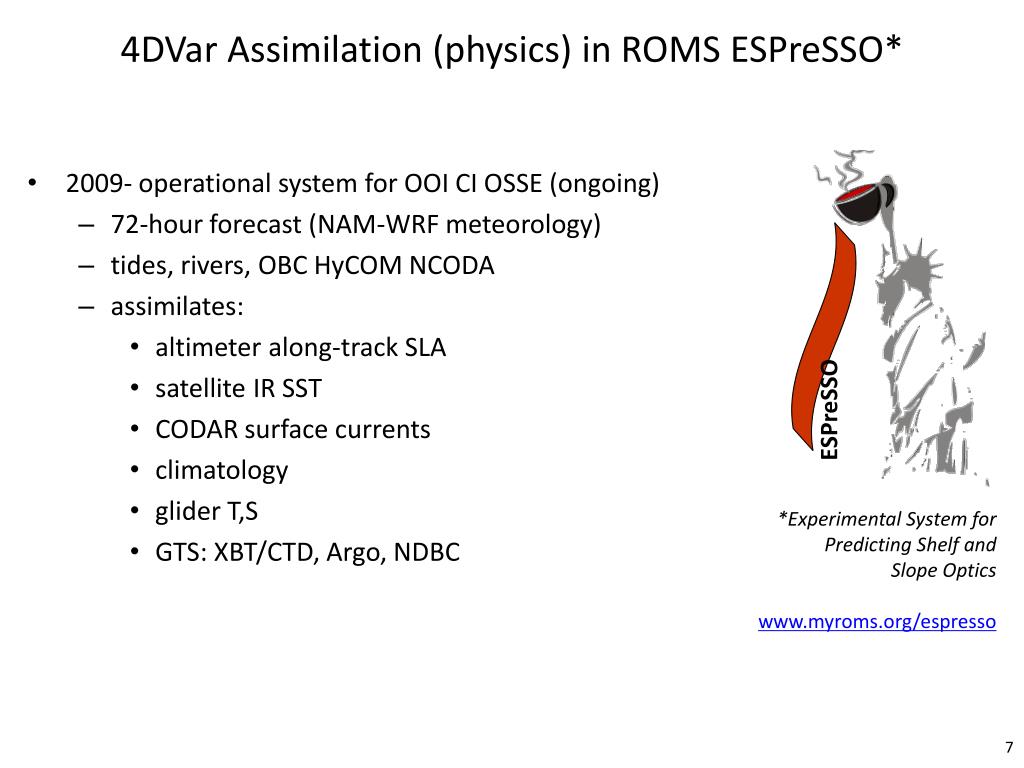 4DVar Assimilation (physics) in ROMS ESPreSSO*

• 2009- operational system for OOI CI OSSE (ongoing)
– 72-hour forecast (NAM-WRF meteorology)
– tides, rivers, OBC HyCOM NCODA
– assimilates:
• altimeter along-track SLA
• satellite IR SST
• CODAR surface currents
• climatology
• glider T,S
• GTS: XBT/CTD, Argo, NDBC

ESPreSSO

*Experimental System for Predicting Shelf and Slope Optics

www.myroms.org/espresso

7